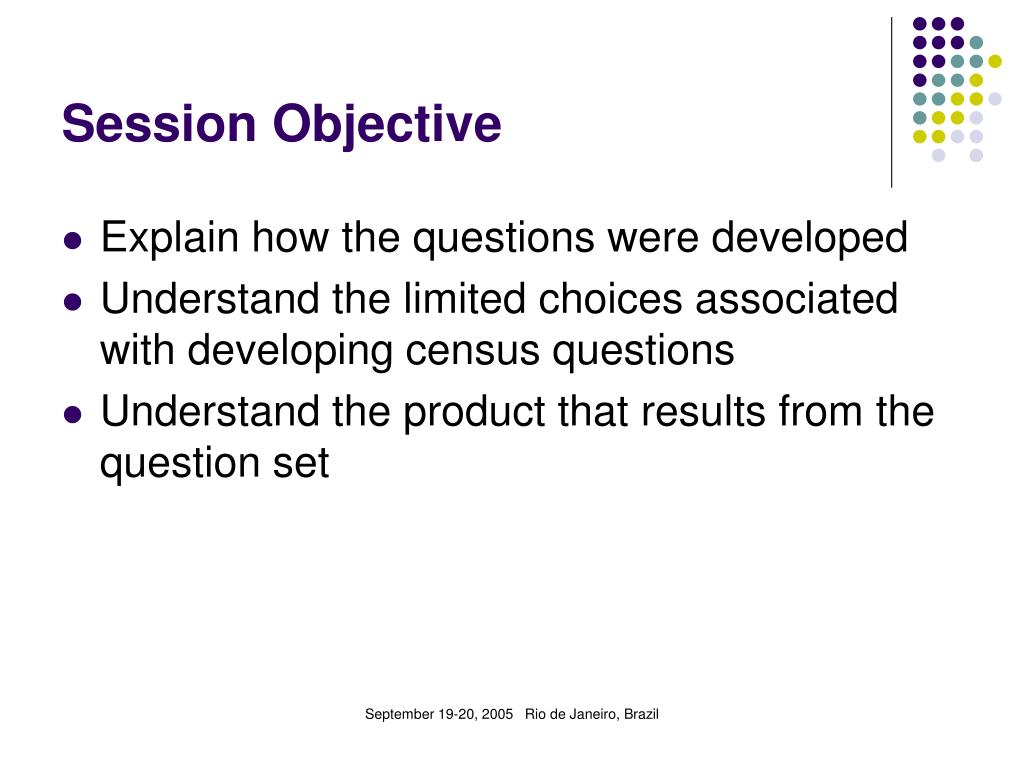 Session Objective

- Explain how the questions were developed
- Understand the limited choices associated with developing census questions
- Understand the product that results from the question set

September 19-20, 2005 Rio de Janeiro, Brazil